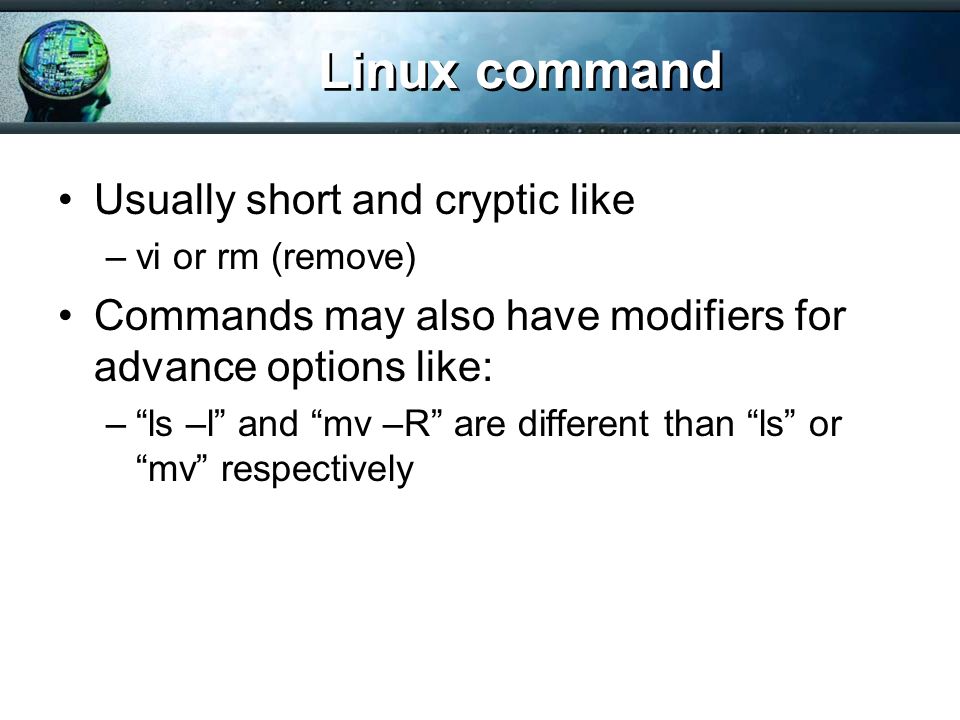 Linux command

• Usually short and cryptic like
– vi or rm (remove)

• Commands may also have modifiers for advance options like:
– “ls –l” and “mv –R” are different than “ls” or “mv” respectively